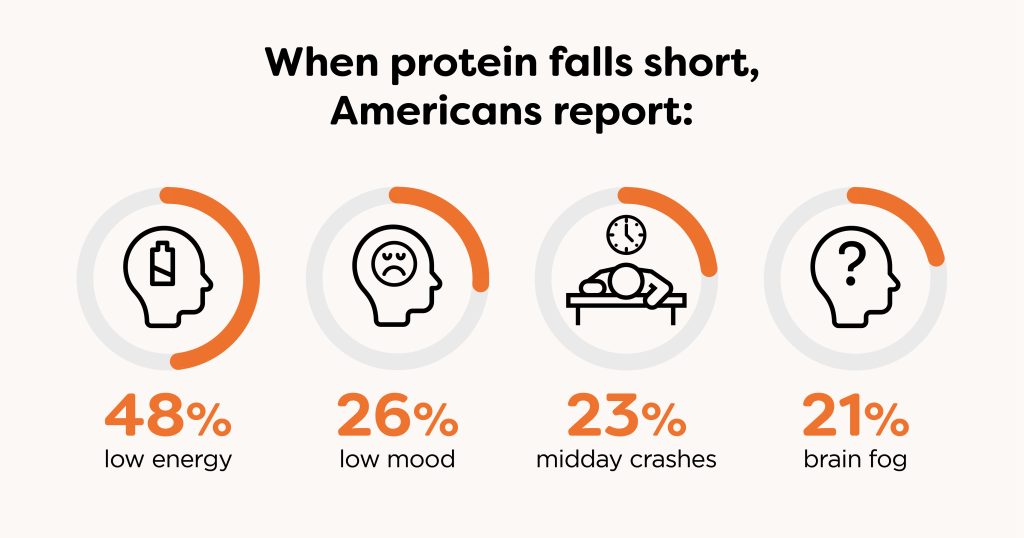 When protein falls short, Americans report:

48%
low energy

26%
low mood

23%
midday crashes

21%
brain fog